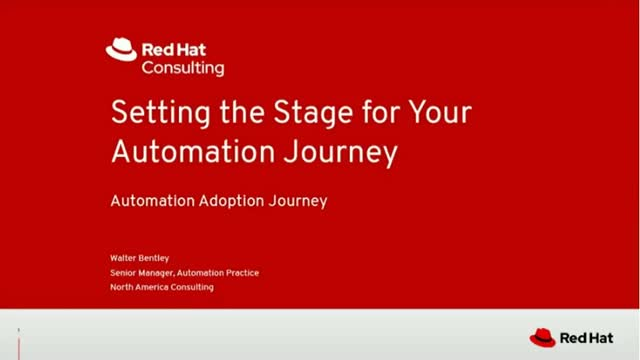 Red Hat
Consulting

Setting the Stage for Your Automation Journey

Automation Adoption Journey

Walter Bentley
Senior Manager, Automation Practice
North America Consulting

1

Red Hat